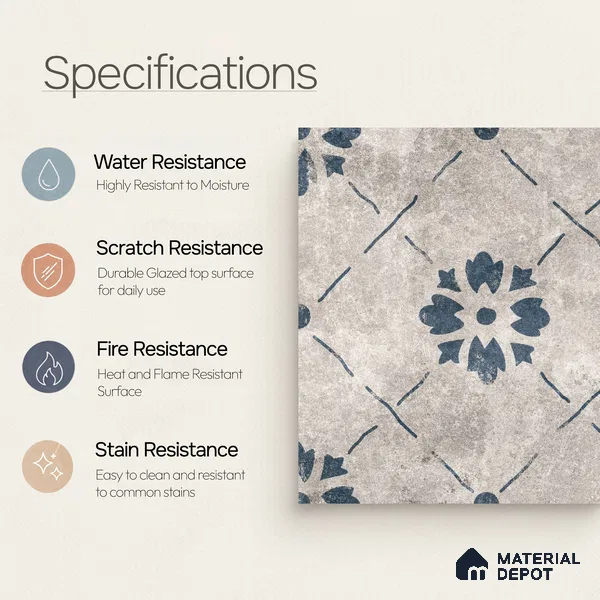 Specifications

Water Resistance
Highly Resistant to Moisture

Scratch Resistance
Durable Glazed top surface for daily use

Fire Resistance
Heat and Flame Resistant Surface

Stain Resistance
Easy to clean and resistant to common stains

MATERIAL DEPOT